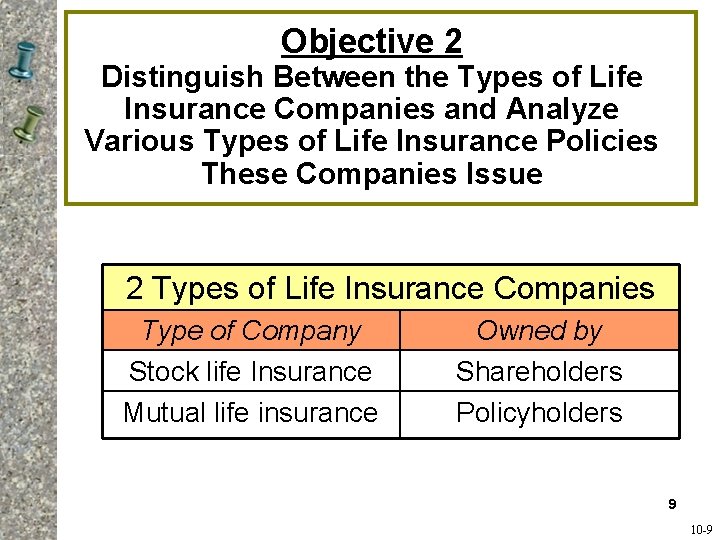 Objective 2
Distinguish Between the Types of Life Insurance Companies and Analyze Various Types of Life Insurance Policies These Companies Issue

2 Types of Life Insurance Companies

| Type of Company | Owned by |
|---|---|
| Stock life Insurance | Shareholders |
| Mutual life insurance | Policyholders |

9

10-9